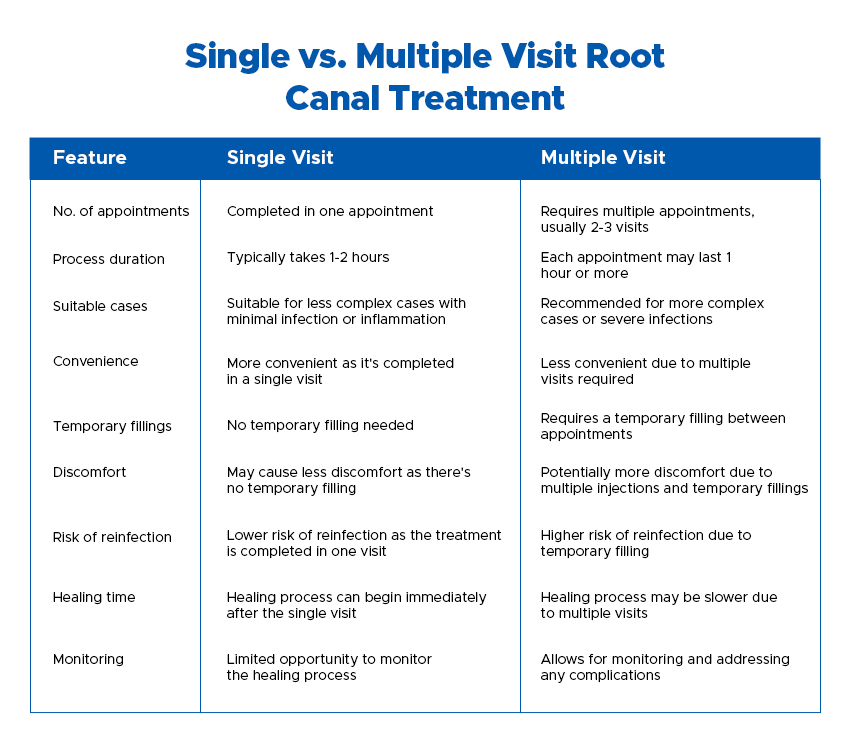 Single vs. Multiple Visit Root Canal Treatment

| Feature | Single Visit | Multiple Visit |
|---|---|---|
| No. of appointments | Completed in one appointment | Requires multiple appointments, usually 2-3 visits |
| Process duration | Typically takes 1-2 hours | Each appointment may last 1 hour or more |
| Suitable cases | Suitable for less complex cases with minimal infection or inflammation | Recommended for more complex cases or severe infections |
| Convenience | More convenient as it's completed in a single visit | Less convenient due to multiple visits required |
| Temporary fillings | No temporary filling needed | Requires a temporary filling between appointments |
| Discomfort | May cause less discomfort as there's no temporary filling | Potentially more discomfort due to multiple injections and temporary fillings |
| Risk of reinfection | Lower risk of reinfection as the treatment is completed in one visit | Higher risk of reinfection due to temporary filling |
| Healing time | Healing process can begin immediately after the single visit | Healing process may be slower due to multiple visits |
| Monitoring | Limited opportunity to monitor the healing process | Allows for monitoring and addressing any complications |